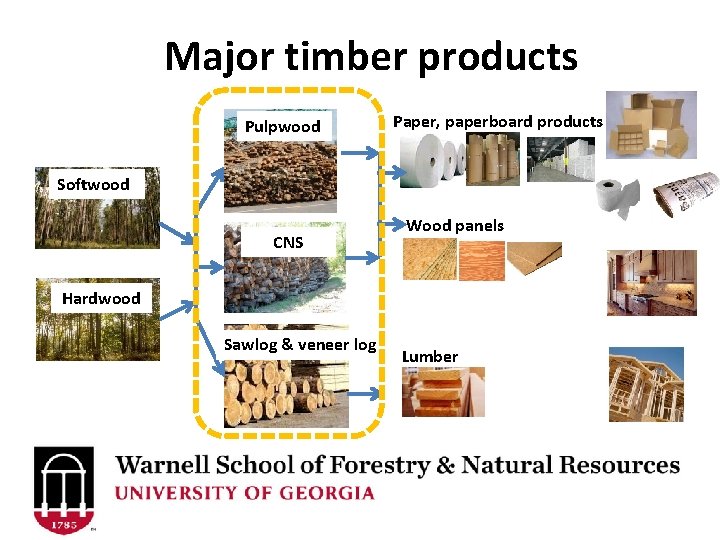 Major timber products

Softwood

Hardwood

Pulpwood

CNS

Sawlog & veneer log

Paper, paperboard products

Wood panels

Lumber

1785

Warnell School of Forestry & Natural Resources
UNIVERSITY OF GEORGIA